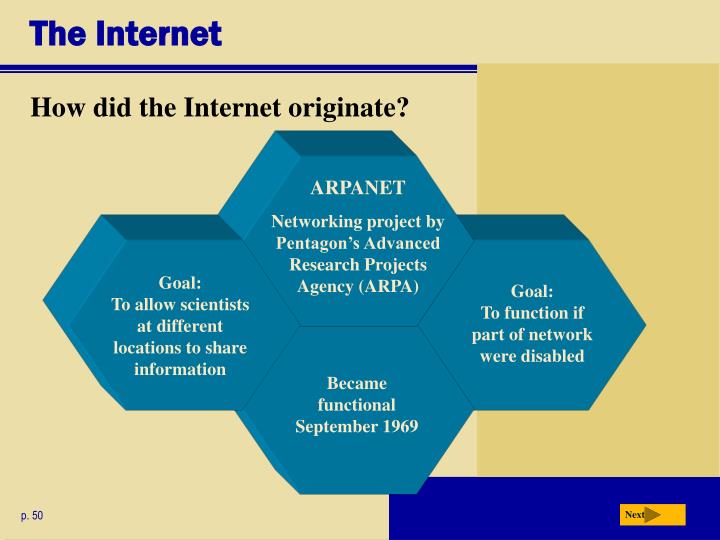 The Internet

How did the Internet originate?

ARPANET

Networking project by Pentagon's Advanced Research Projects Agency (ARPA)

Goal:
To allow scientists at different locations to share information

Goal:
To function if part of network were disabled

Became functional September 1969

p. 50

Next